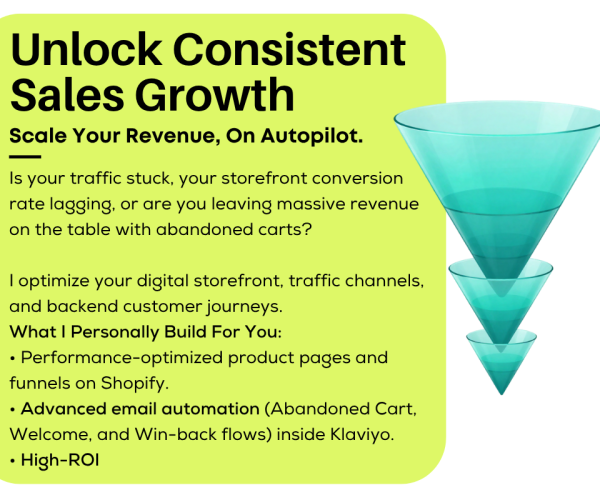 Unlock Consistent Sales Growth

Scale Your Revenue, On Autopilot.

Is your traffic stuck, your storefront conversion rate lagging, or are you leaving massive revenue on the table with abandoned carts?

I optimize your digital storefront, traffic channels, and backend customer journeys.

What I Personally Build For You:

• Performance-optimized product pages and funnels on Shopify.

• Advanced email automation (Abandoned Cart, Welcome, and Win-back flows) inside Klaviyo.

• High-ROI